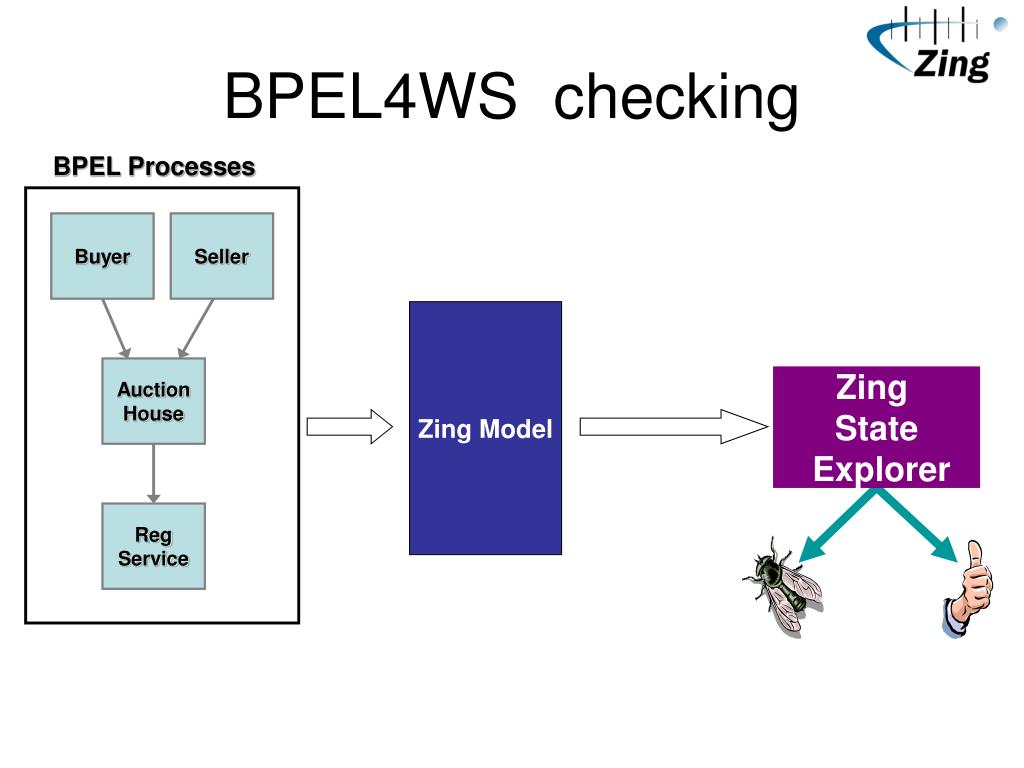 Zing

BPEL4WS checking

BPEL Processes

Buyer

Seller

Auction House

Reg Service

Zing Model

Zing State Explorer